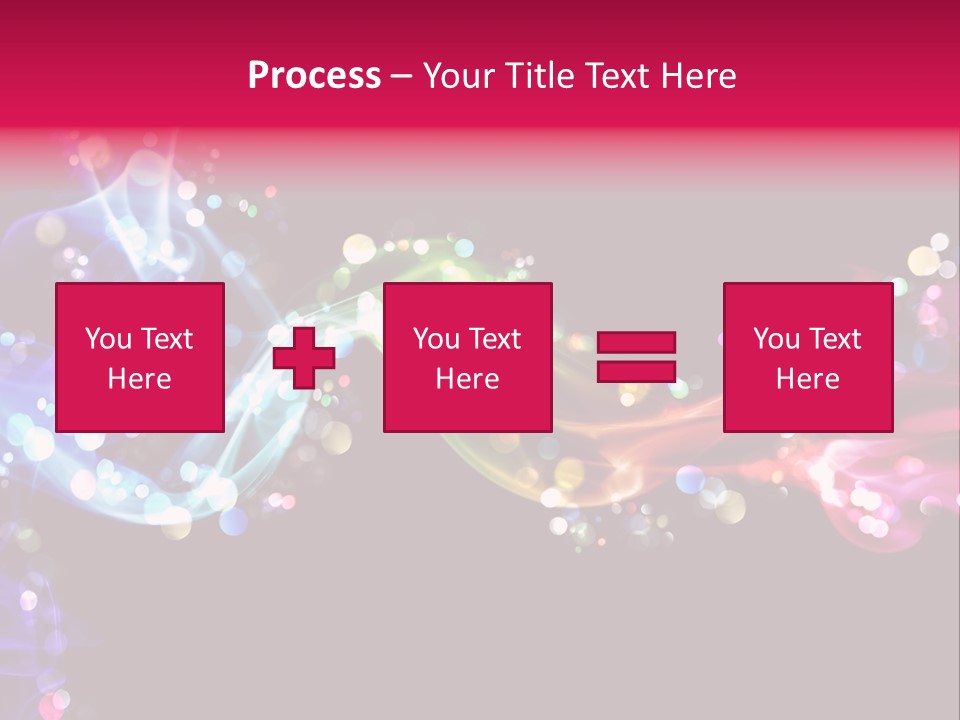 Process – Your Title Text Here

You Text Here

You Text Here

You Text Here